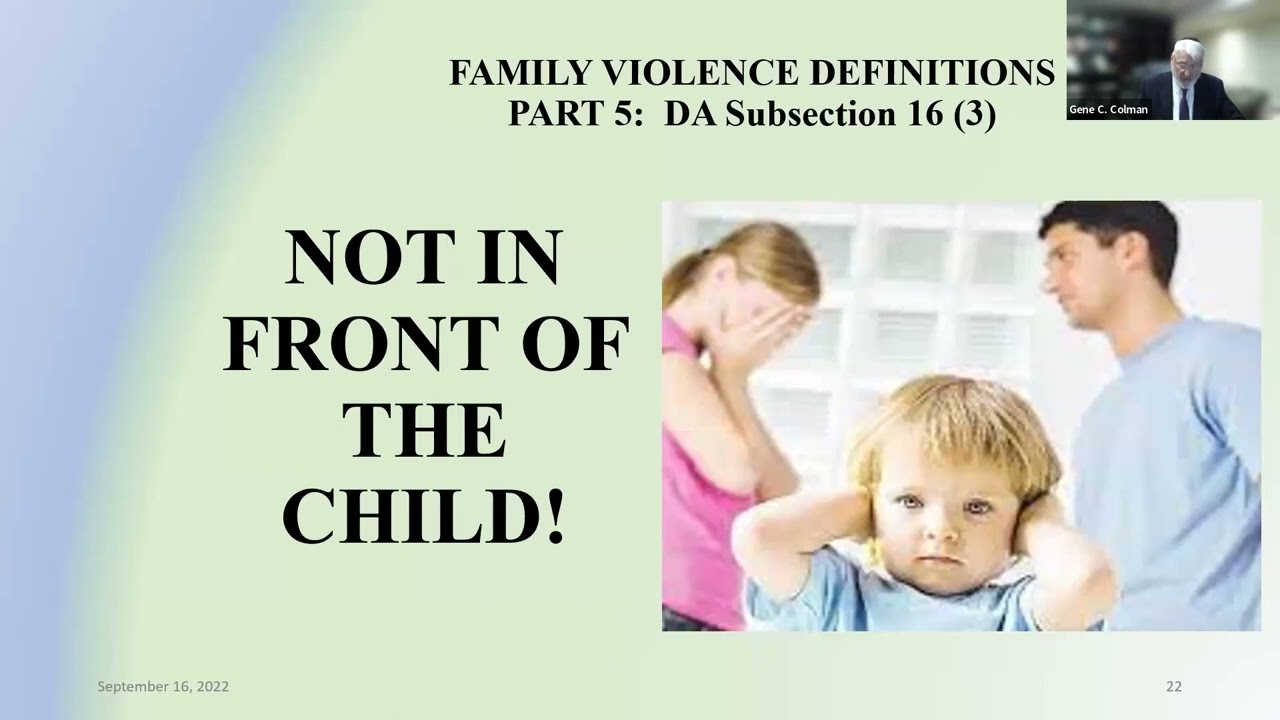 FAMILY VIOLENCE DEFINITIONS
PART 5: DA Subsection 16 (3)

Gene C. Colman

NOT IN FRONT OF THE CHILD!

September 16, 2022

22